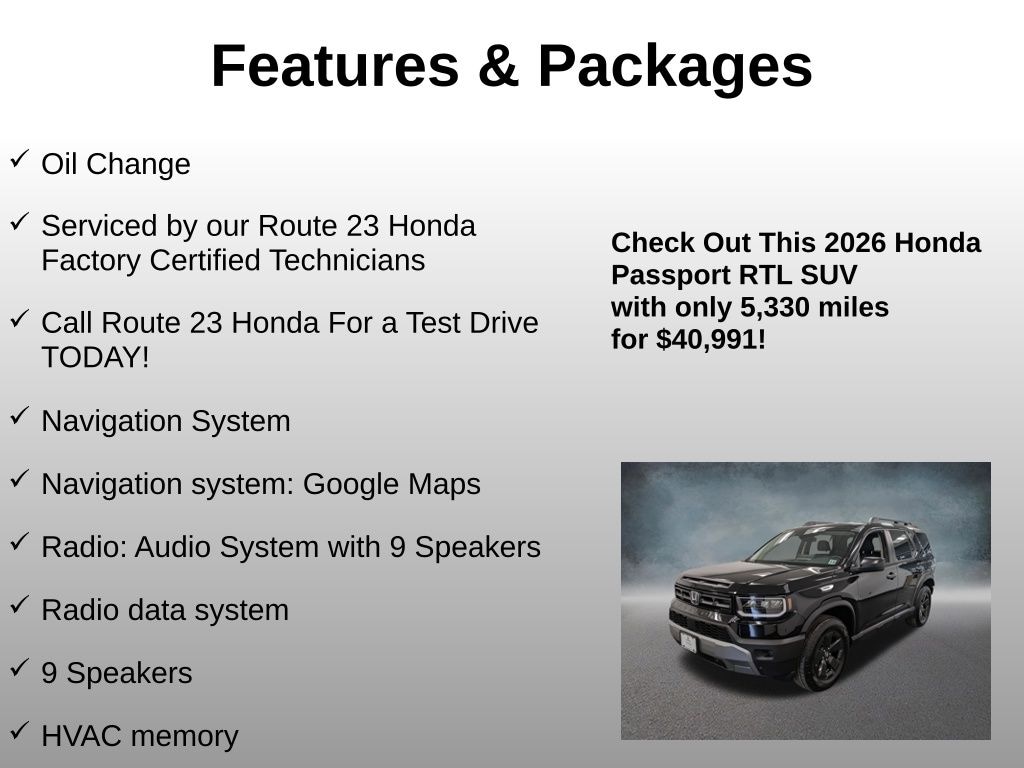 Features & Packages

✓ Oil Change

✓ Serviced by our Route 23 Honda Factory Certified Technicians

✓ Call Route 23 Honda For a Test Drive TODAY!

✓ Navigation System

✓ Navigation system: Google Maps

✓ Radio: Audio System with 9 Speakers

✓ Radio data system

✓ 9 Speakers

✓ HVAC memory

Check Out This 2026 Honda Passport RTL SUV with only 5,330 miles for $40,991!